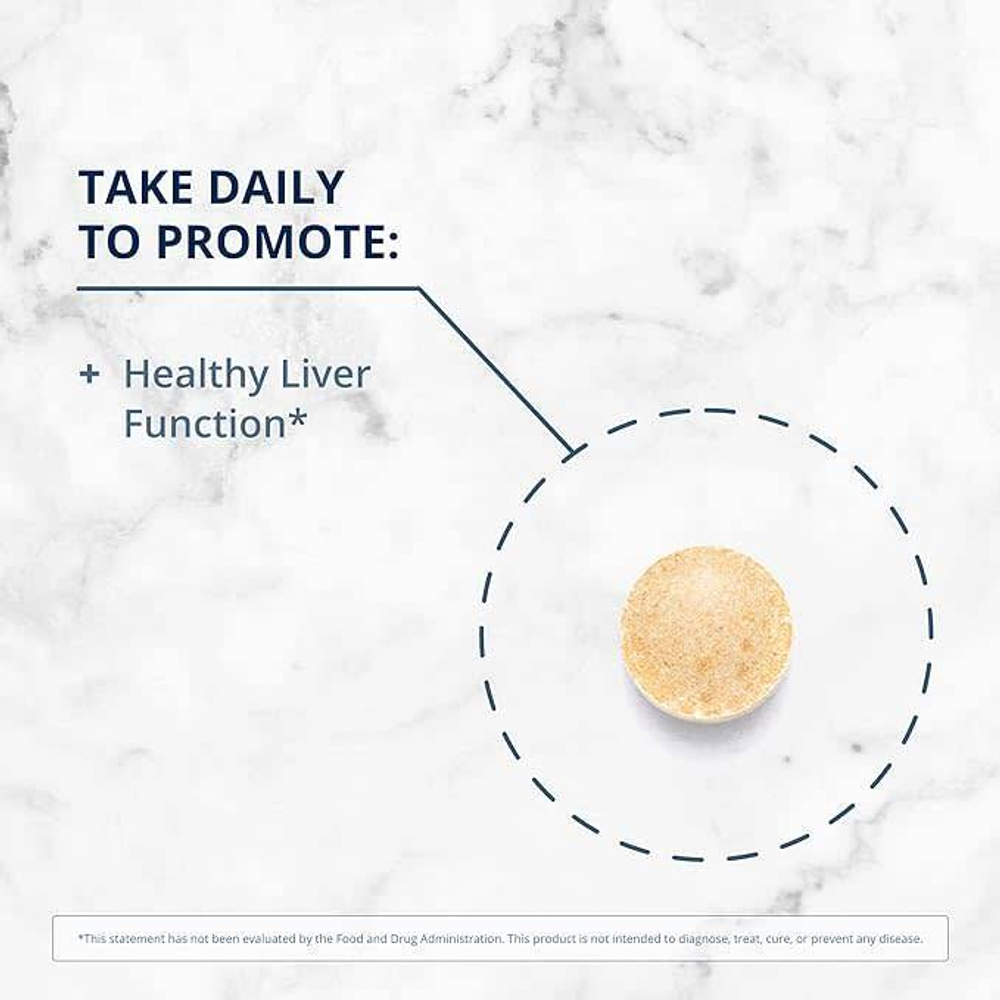 TAKE DAILY TO PROMOTE:

+ Healthy Liver Function*

*This statement has not been evaluated by the Food and Drug Administration. This product is not intended to diagnose, treat, cure, or prevent any disease.